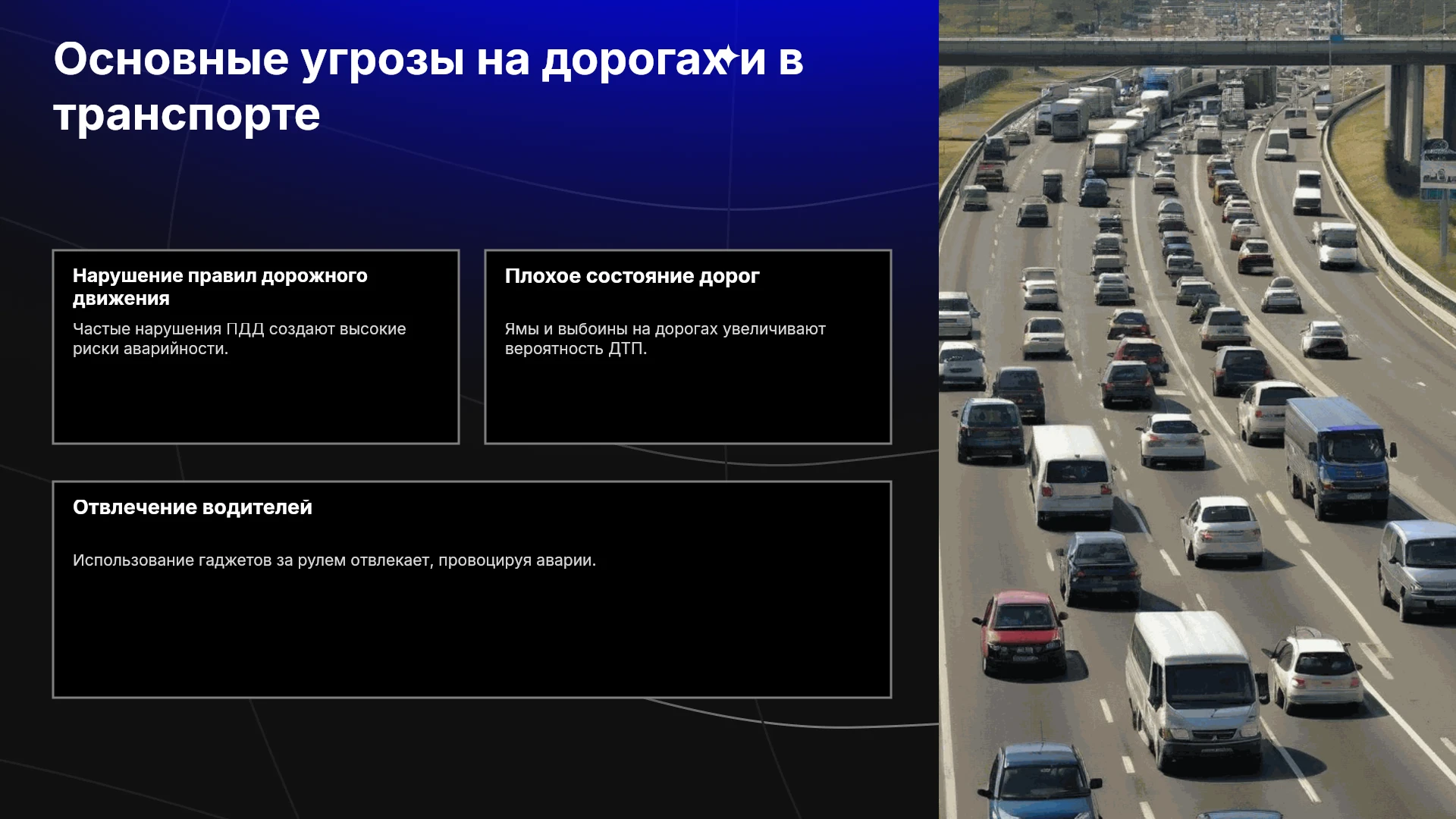 Основные угрозы на дорогах и в транспорте

Нарушение правил дорожного движения

Частые нарушения ПДД создают высокие риски аварийности.

Плохое состояние дорог

Ямы и выбоины на дорогах увеличивают вероятность ДТП.

Отвлечение водителей

Использование гаджетов за рулем отвлекает, провоцируя аварии.